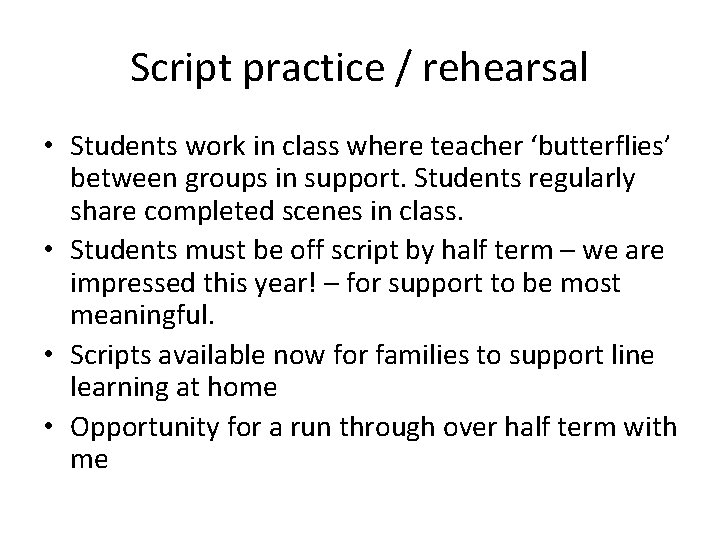 Script practice / rehearsal

• Students work in class where teacher ‘butterflies’ between groups in support. Students regularly share completed scenes in class.
• Students must be off script by half term – we are impressed this year! – for support to be most meaningful.
• Scripts available now for families to support line learning at home
• Opportunity for a run through over half term with me